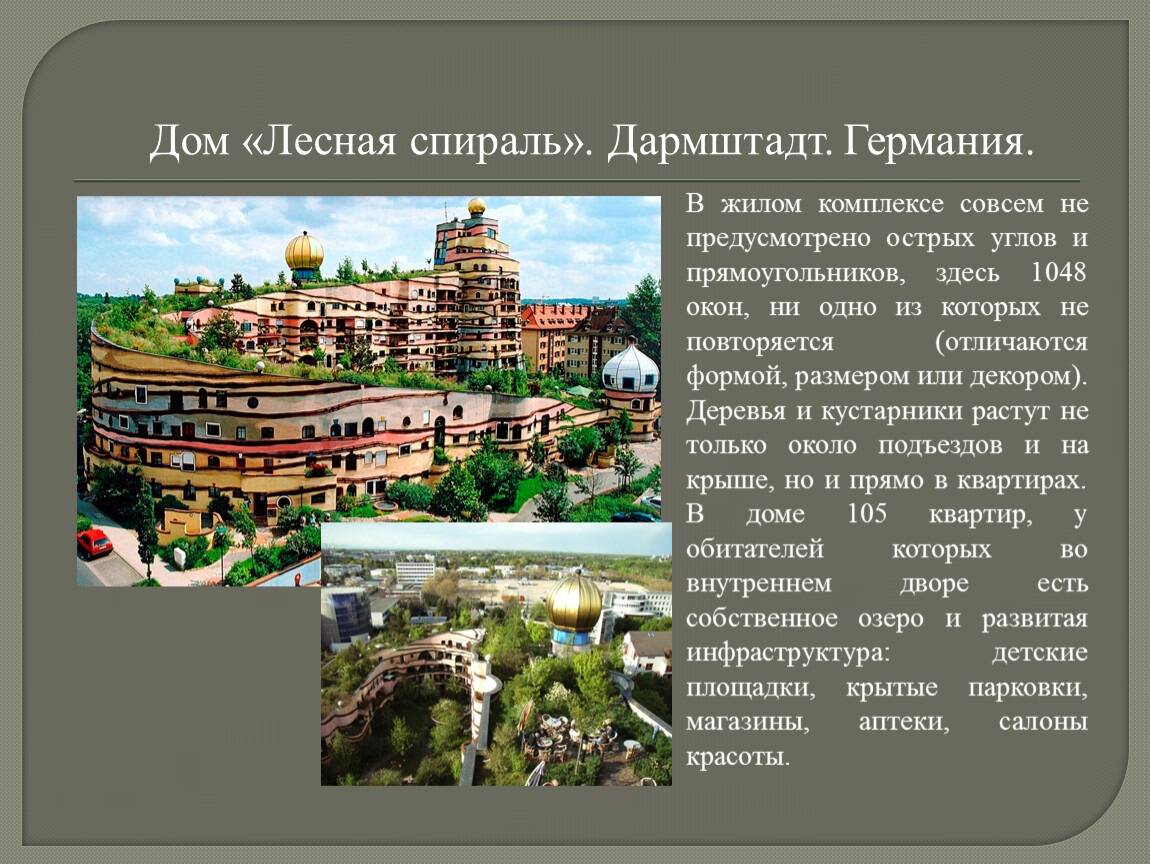 Дом «Лесная спираль». Дармштадт. Германия.

В жилом комплексе совсем не предусмотрено острых углов и прямоугольников, здесь 1048 окон, ни одно из которых не повторяется (отличаются формой, размером или декором). Деревья и кустарники растут не только около подъездов и на крыше, но и прямо в квартирах. В доме 105 квартир, у обитателей которых во внутреннем дворе есть собственное озеро и развитая инфраструктура: детские площадки, крытые парковки, магазины, аптеки, салоны красоты.